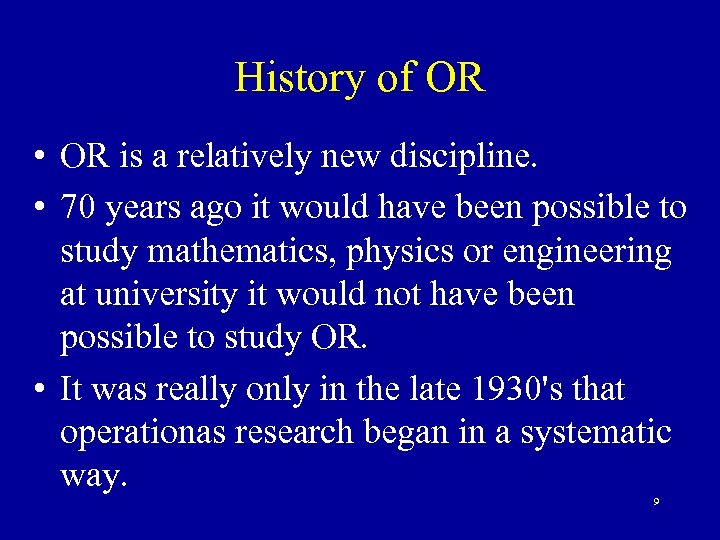 History of OR

• OR is a relatively new discipline.

• 70 years ago it would have been possible to study mathematics, physics or engineering at university it would not have been possible to study OR.

• It was really only in the late 1930's that operationas research began in a systematic way.

9